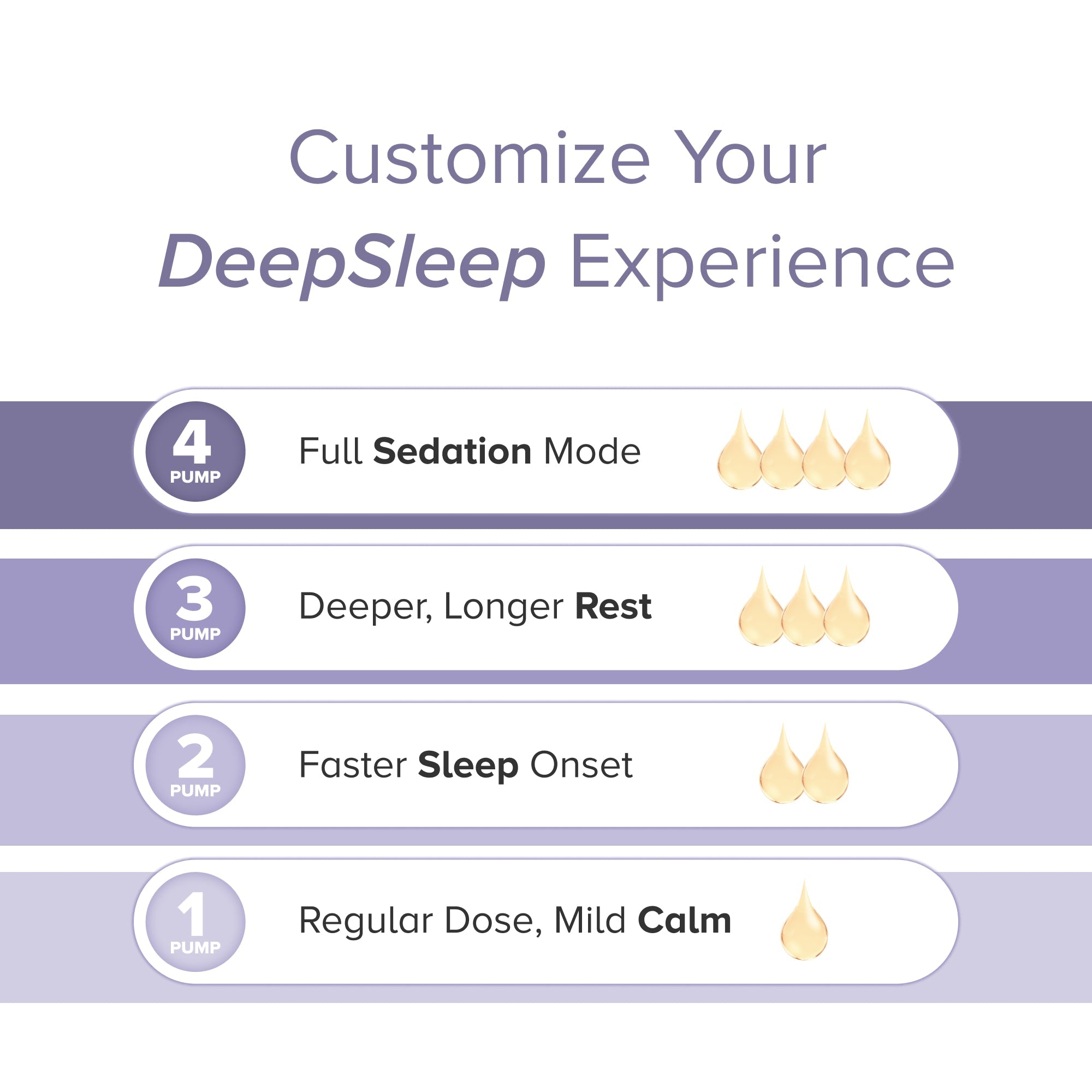 Customize Your DeepSleep Experience

4 PUMP Full Sedation Mode

3 PUMP Deeper, Longer Rest

2 PUMP Faster Sleep Onset

1 PUMP Regular Dose, Mild Calm